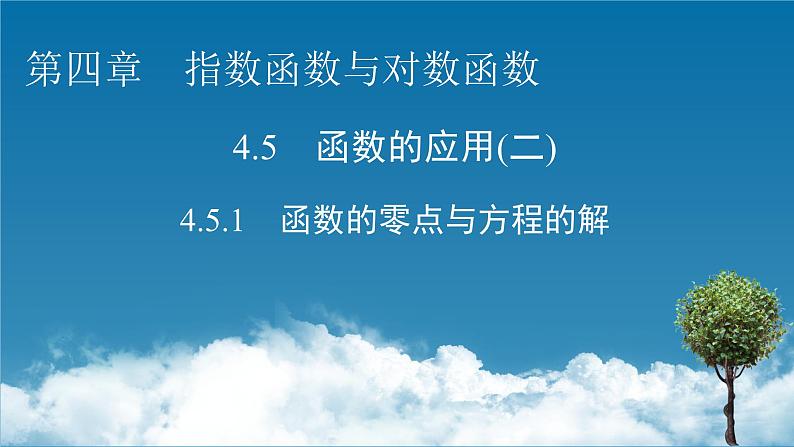 第四章　指数函数与对数函数

4.5　函数的应用(二)

4.5.1　函数的零点与方程的解